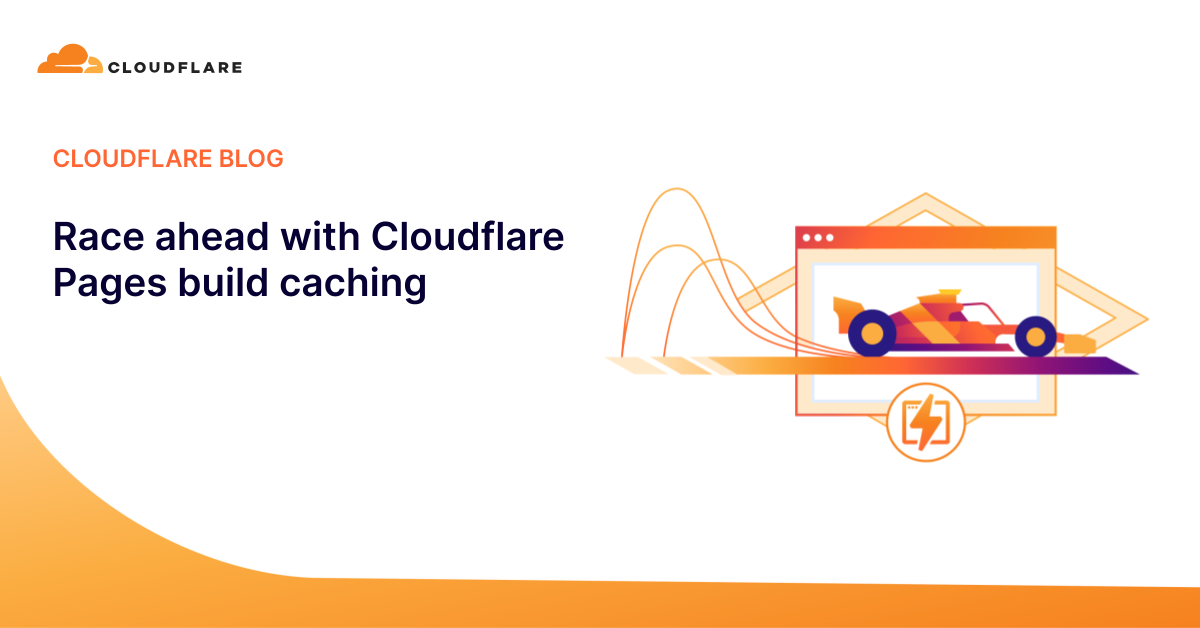 CLOUDFLARE

CLOUDFLARE BLOG

Race ahead with Cloudflare Pages build caching